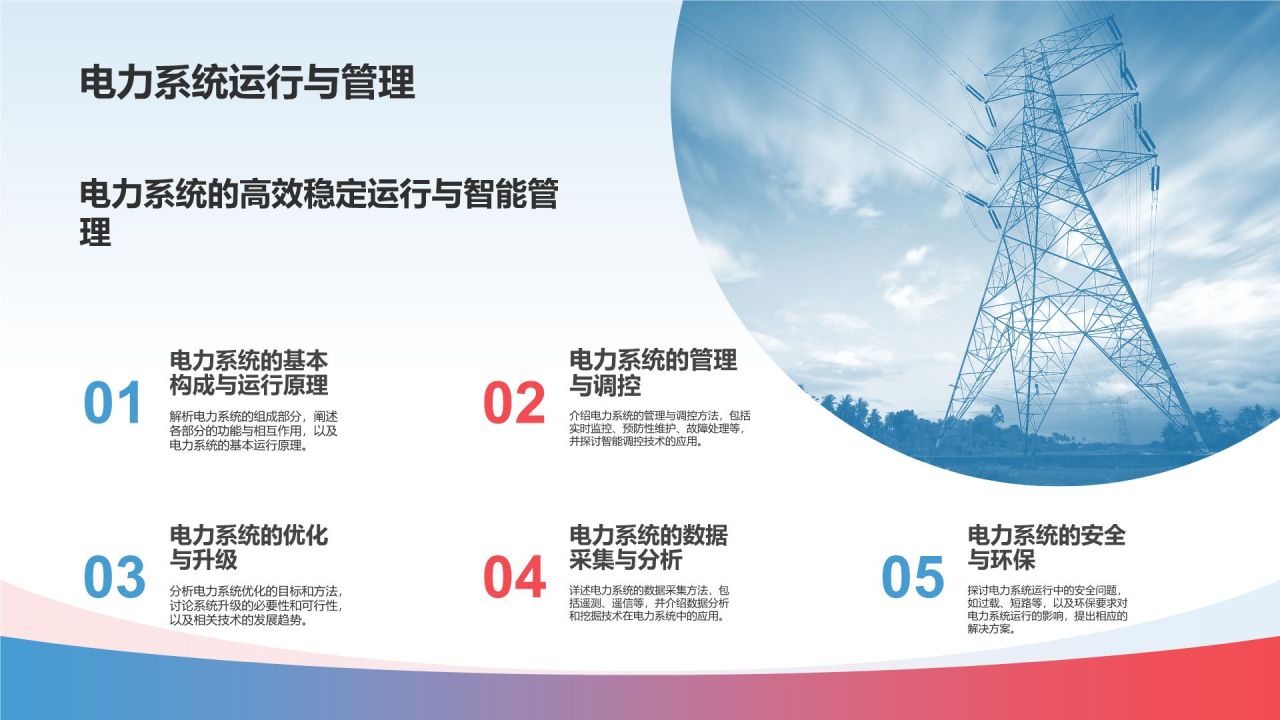 电力系统运行与管理

电力系统的高效稳定运行与智能管理

01

电力系统的基本构成与运行原理

解析电力系统的组成部分，阐述各部分的功能与相互作用，以及电力系统的基本运行原理。

02

电力系统的管理与调控

介绍电力系统的管理与调控方法，包括实时监控、预防性维护、故障处理等，并探讨智能调控技术的应用。

03

电力系统的优化与升级

分析电力系统优化的目标和方法，讨论系统升级的必要性和可行性，以及相关技术的发展趋势。

04

电力系统的数据采集与分析

详述电力系统的数据采集方法，包括遥测、遥信等，并介绍数据分析和挖掘技术在电力系统中的应用。

05

电力系统的安全与环保

探讨电力系统运行中的安全问题，如过载、短路等，以及环保要求对电力系统运行的影响，提出相应的解决方案。